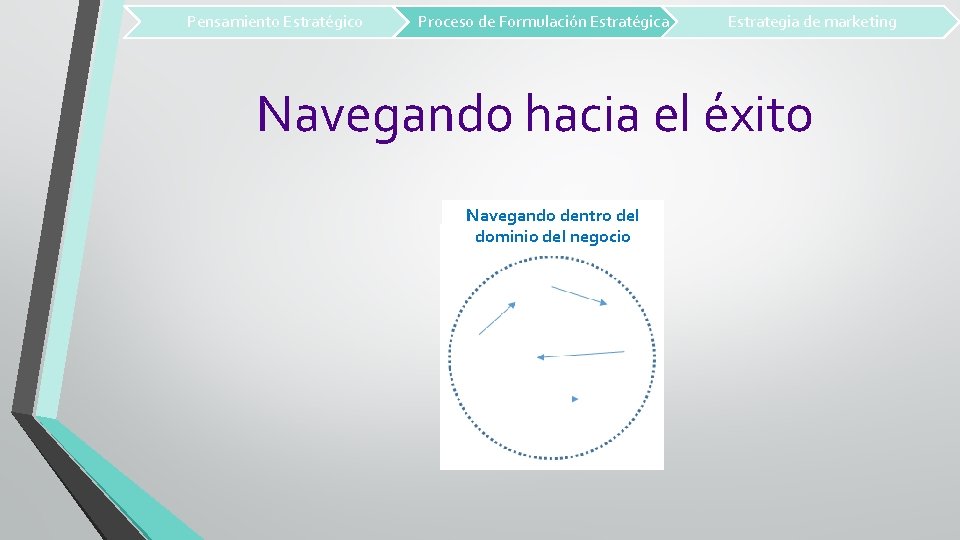 Pensamiento Estratégico
Proceso de Formulación Estratégica
Estrategia de marketing

Navegando hacia el éxito

Navegando dentro del dominio del negocio